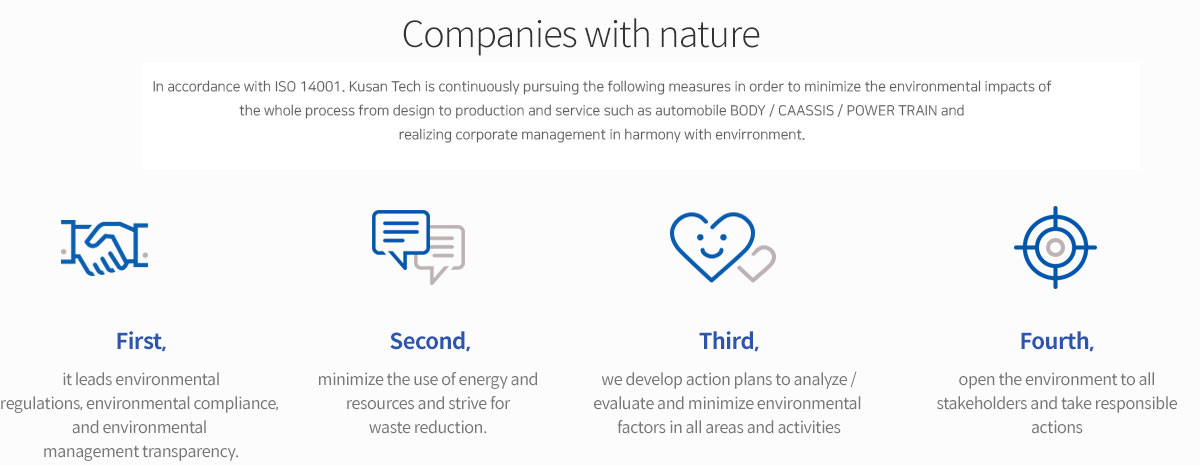 Companies with nature

In accordance with ISO 14001. Kusan Tech is continuously pursuing the following measures in order to minimize the environmental impacts of the whole process from design to production and service such as automobile BODY / CAASSIS / POWER TRAIN and realizing corporate management in harmony with envirronment.

First,

it leads environmental regulations, environmental compliance, and environmental management transparency.

Second,

minimize the use of energy and resources and strive for waste reduction.

Third,

we develop action plans to analyze / evaluate and minimize environmental factors in all areas and activities

Fourth,

open the environment to all stakeholders and take responsible actions